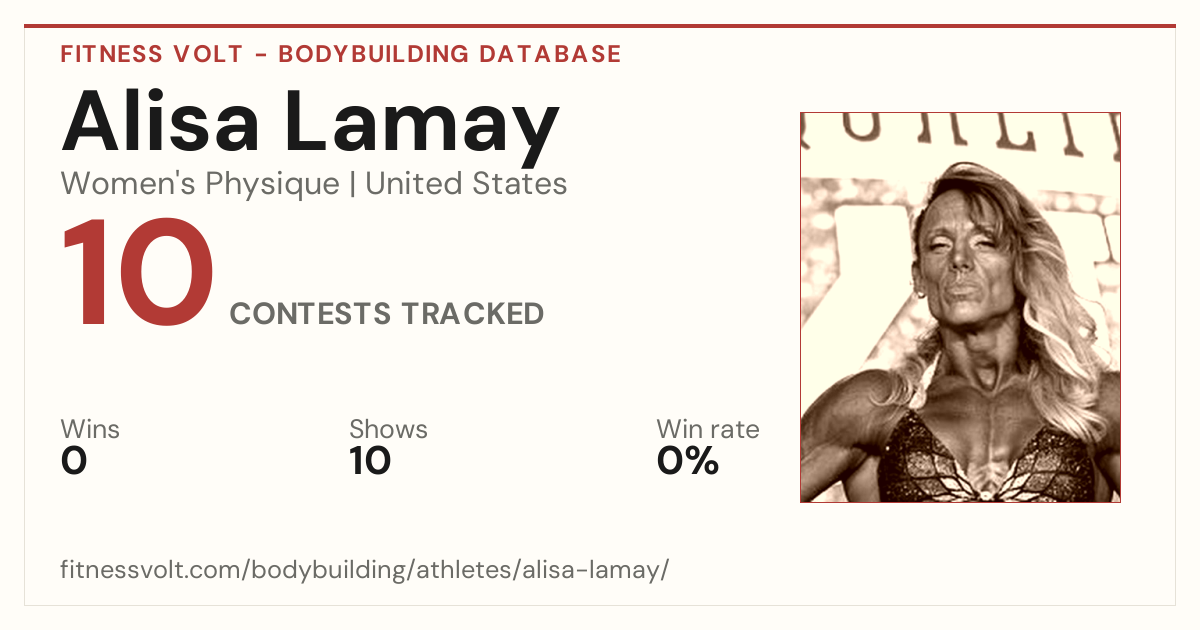 FITNESS VOLT - BODYBUILDING DATABASE

Alisa Lamay

Women's Physique | United States

10 CONTESTS TRACKED

Wins
0

Shows
10

Win rate
0%

fitnessvolt.com/bodybuilding/athletes/alisa-lamay/